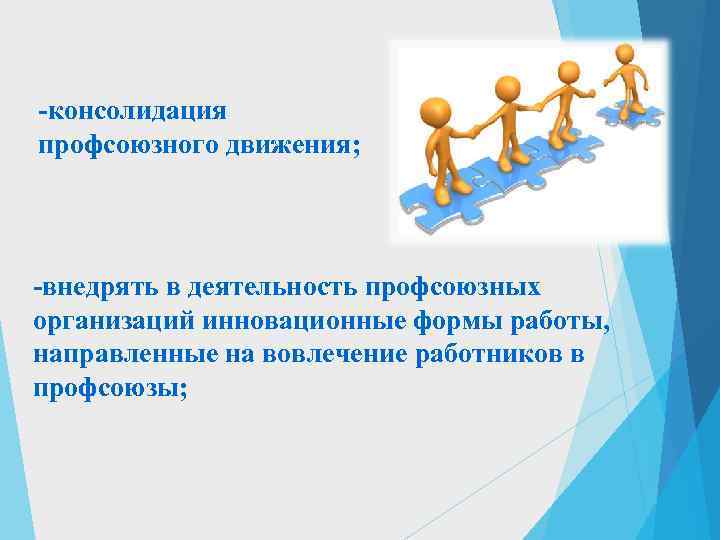 -консолидация профсоюзного движения;

-внедрять в деятельность профсоюзных организаций инновационные формы работы, направленные на вовлечение работников в профсоюзы;